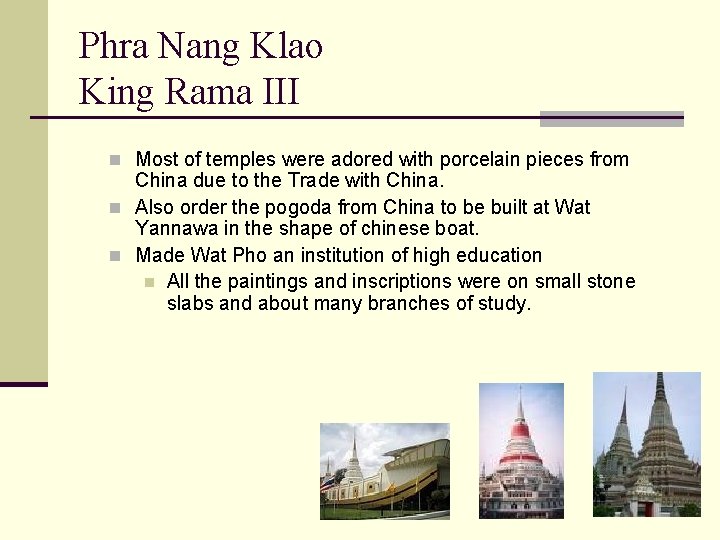 Phra Nang Klao
King Rama III

Most of temples were adored with porcelain pieces from China due to the Trade with China.

Also order the pogoda from China to be built at Wat Yannawa in the shape of chinese boat.

Made Wat Pho an institution of high education

All the paintings and inscriptions were on small stone slabs and about many branches of study.